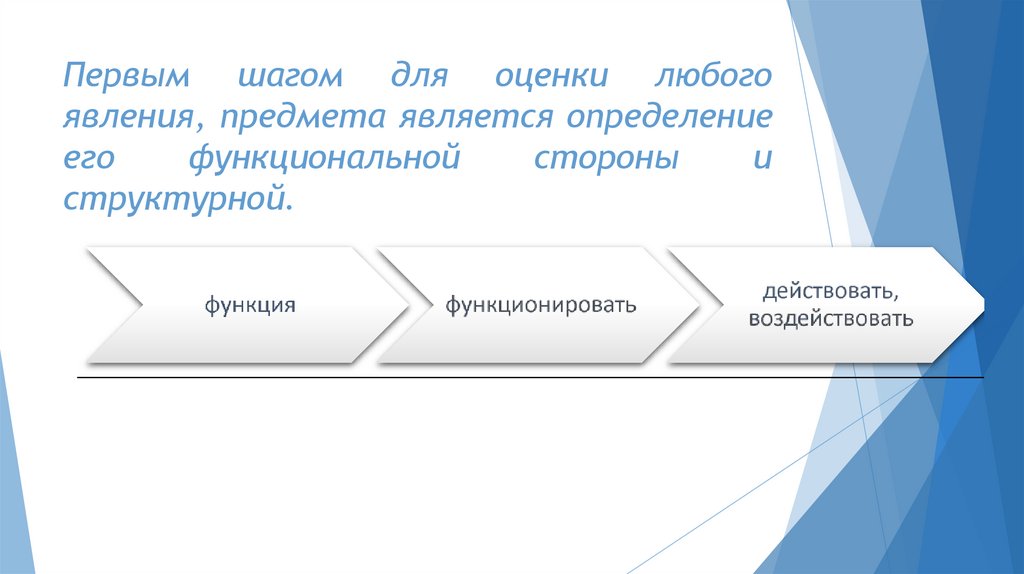 Первым шагом для оценки любого явления, предмета является определение его функциональной стороны и структурной.

функция

функционировать

действовать, воздействовать